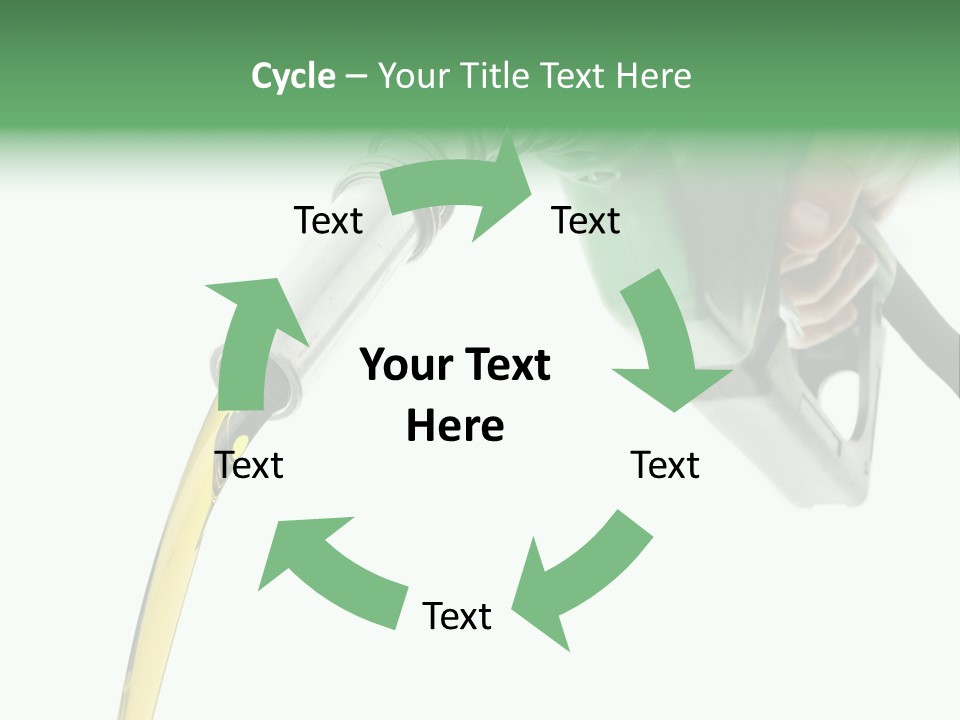 Cycle – Your Title Text Here

Text

Text

Your Text Here

Text

Text

Text